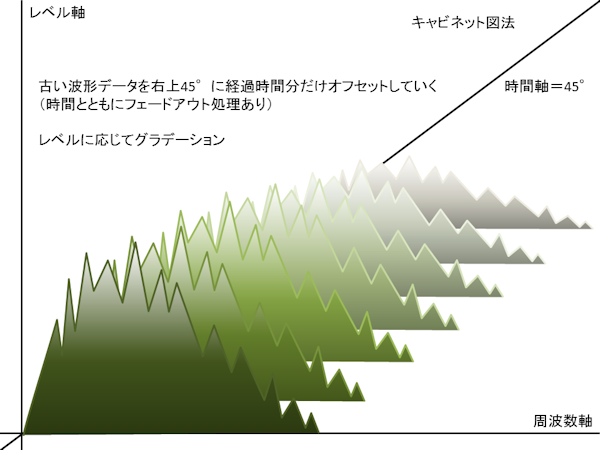 レベル軸

キャビネット図法

古い波形データを右上45°に経過時間分だけオフセットしていく
（時間とともにフェードアウト処理あり）

時間軸＝45°

レベルに応じてグラデーション

周波数軸